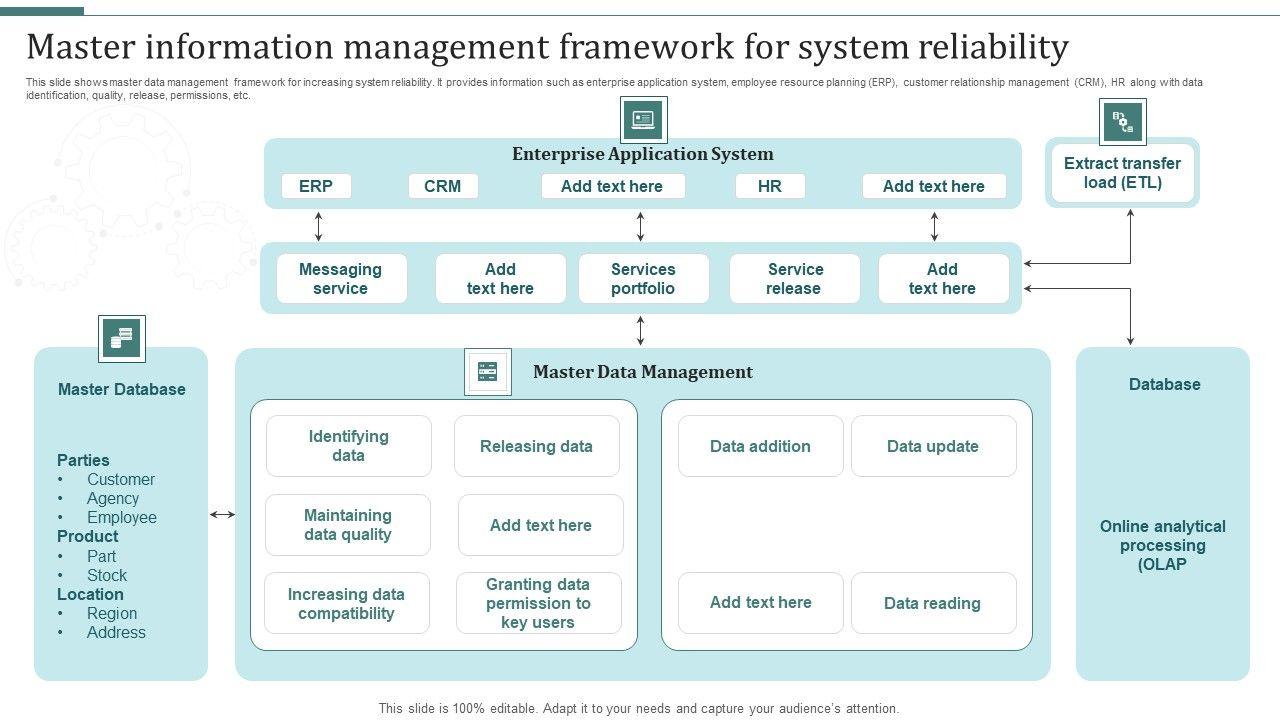 Master information management framework for system reliability

This slide shows master data management framework for increasing system reliability. It provides information such as enterprise application system, employee resource planning (ERP), customer relationship management (CRM), HR along with data identification, quality, release, permissions, etc.

Enterprise Application System

ERP

CRM

Add text here

HR

Add text here

Extract transfer load (ETL)

Messaging service

Add text here

Services portfolio

Service release

Add text here

Master Database

Parties
• Customer
• Agency
• Employee
Product
• Part
• Stock
Location
• Region
• Address

Master Data Management

Identifying data

Releasing data

Maintaining data quality

Add text here

Increasing data compatibility

Granting data permission to key users

Data addition

Data update

Add text here

Data reading

Database

Online analytical processing (OLAP

This slide is 100% editable. Adapt it to your needs and capture your audience's attention.